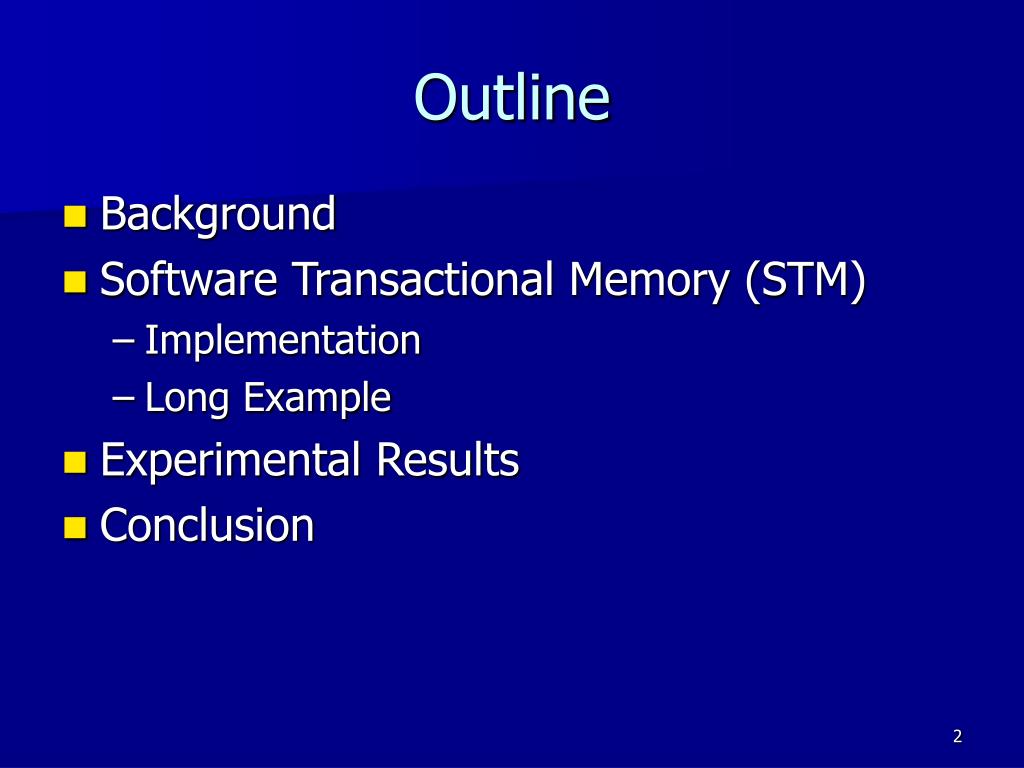 Outline

- Background
- Software Transactional Memory (STM)
  – Implementation
  – Long Example
- Experimental Results
- Conclusion

2